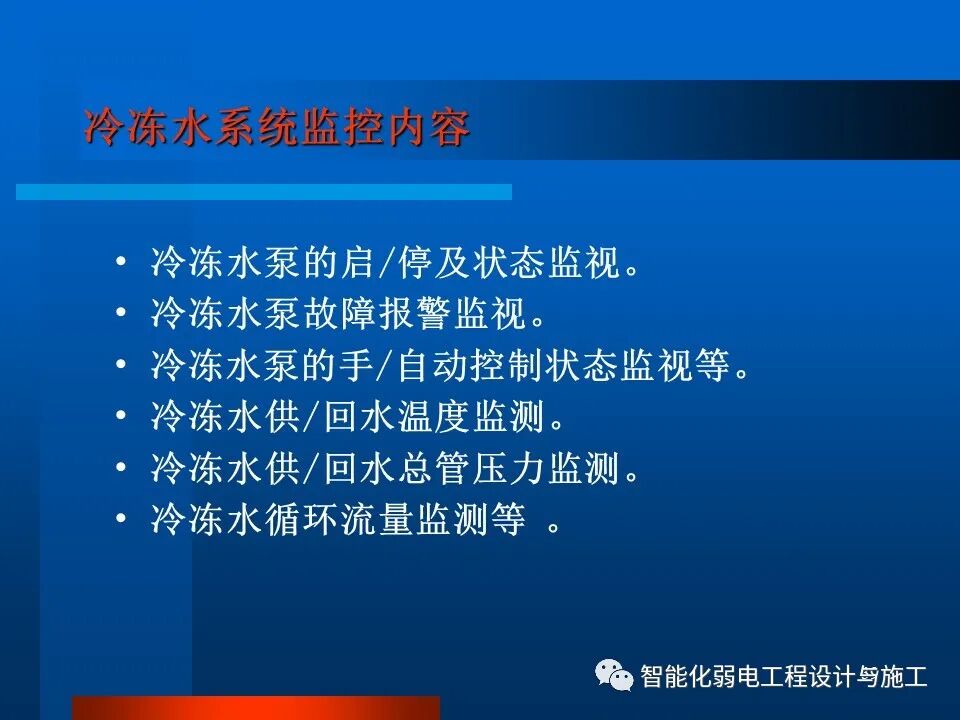 冷冻水系统监控内容

• 冷冻水泵的启/停及状态监视。
• 冷冻水泵故障报警监视。
• 冷冻水泵的手/自动控制状态监视等。
• 冷冻水供/回水温度监测。
• 冷冻水供/回水总管压力监测。
• 冷冻水循环流量监测等 。

智能化弱电工程设计与施工